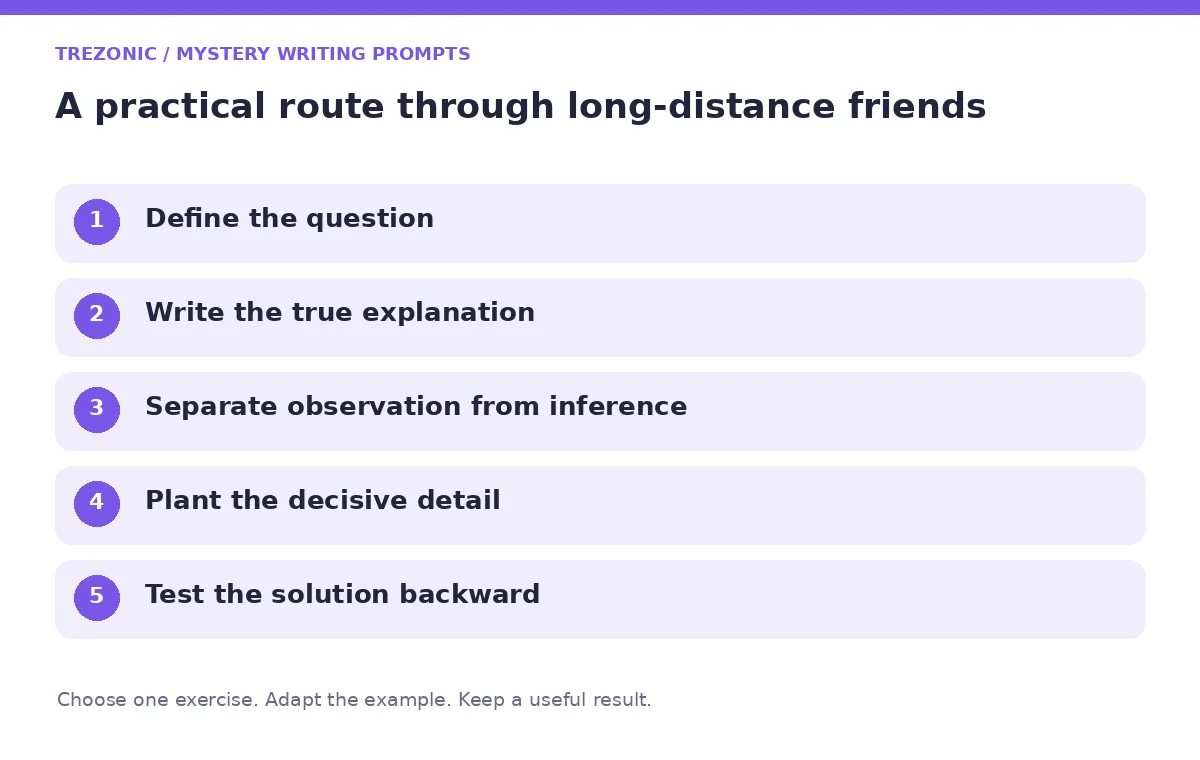 TREZONIC / MYSTERY WRITING PROMPTS

A practical route through long-distance friends

1 Define the question

2 Write the true explanation

3 Separate observation from inference

4 Plant the decisive detail

5 Test the solution backward

Choose one exercise. Adapt the example. Keep a useful result.